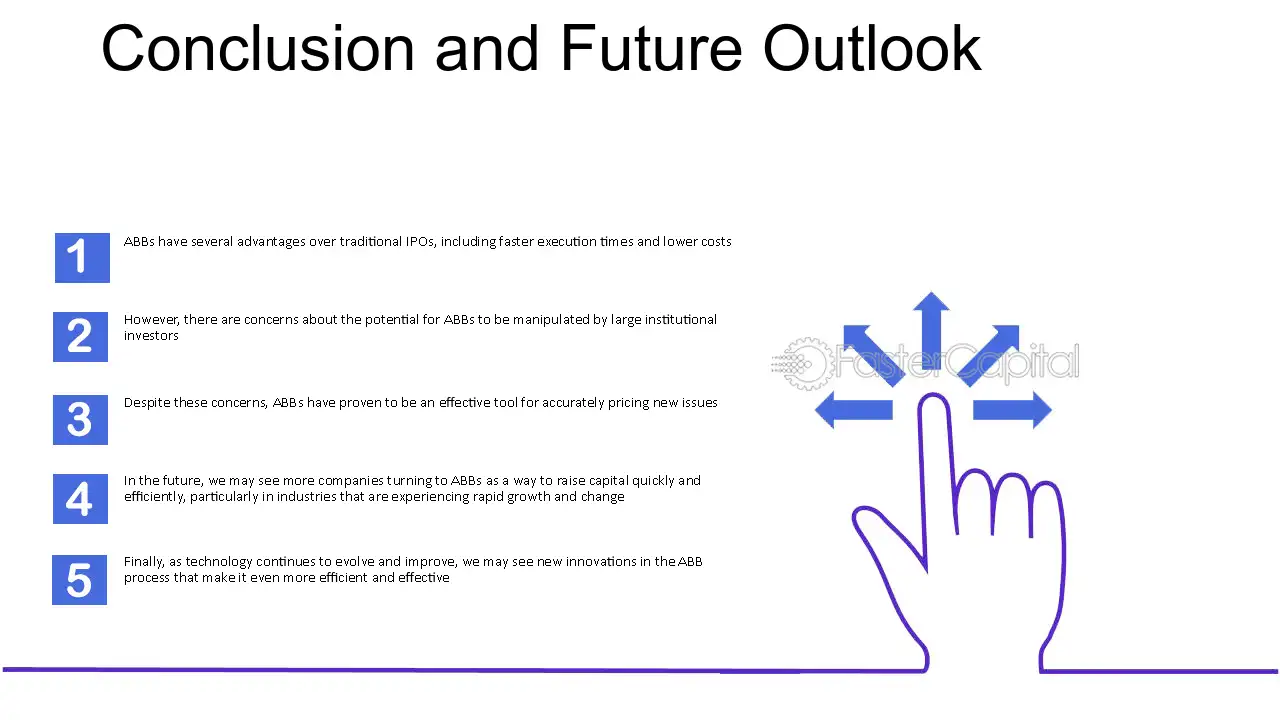 Conclusion and Future Outlook

1
ABBs have several advantages over traditional IPOs, including faster execution times and lower costs

2
However, there are concerns about the potential for ABBs to be manipulated by large institutional investors

3
Despite these concerns, ABBs have proven to be an effective tool for accurately pricing new issues

4
In the future, we may see more companies turning to ABBs as a way to raise capital quickly and efficiently, particularly in industries that are experiencing rapid growth and change

5
Finally, as technology continues to evolve and improve, we may see new innovations in the ABB process that make it even more efficient and effective

FasterCapital